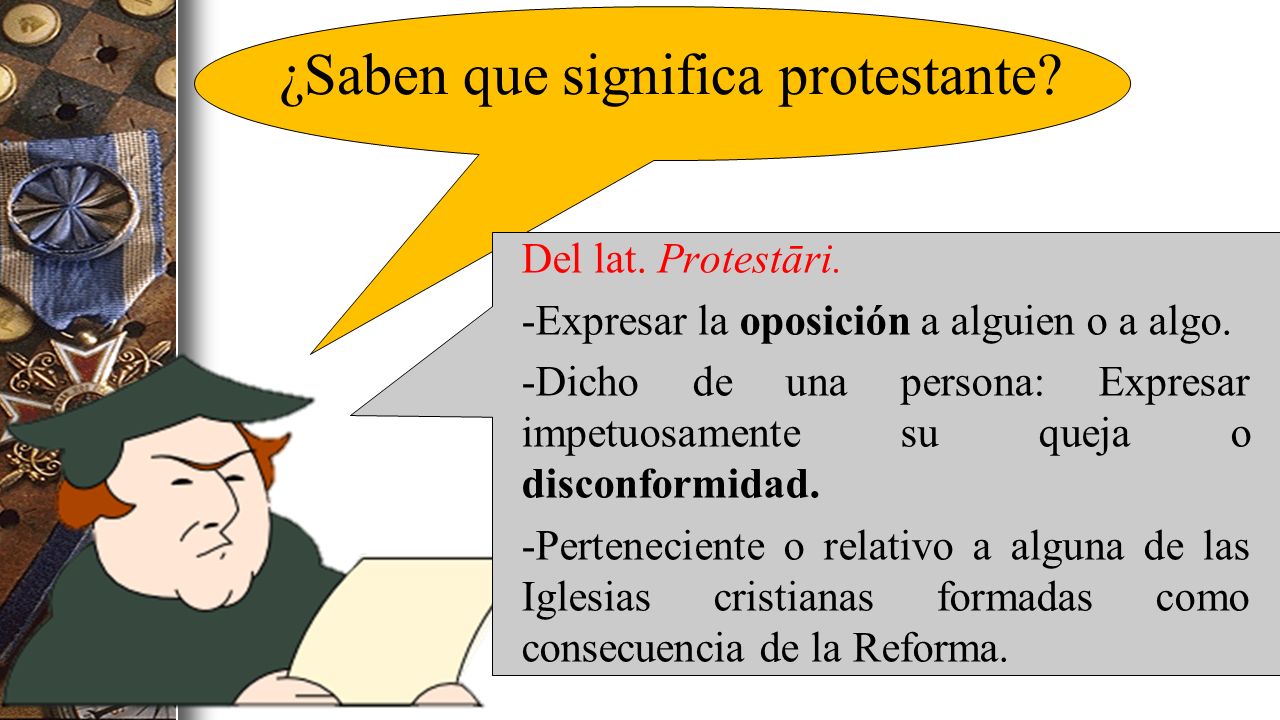 ¿Saben que significa protestante?

Del lat. Protestāri.

-Expresar la oposición a alguien o a algo.

-Dicho de una persona: Expresar impetuosamente su queja o disconformidad.

-Perteneciente o relativo a alguna de las Iglesias cristianas formadas como consecuencia de la Reforma.